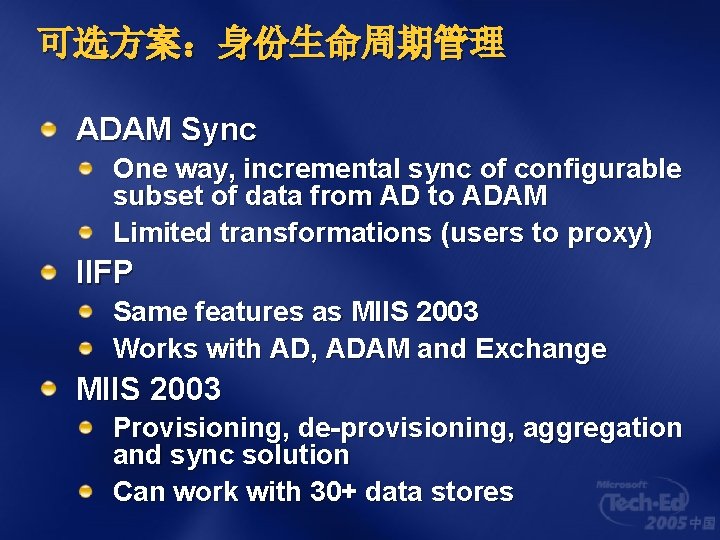 可选方案：身份生命周期管理

ADAM Sync

One way, incremental sync of configurable subset of data from AD to ADAM

Limited transformations (users to proxy)

IIFP

Same features as MIIS 2003

Works with AD, ADAM and Exchange

MIIS 2003

Provisioning, de-provisioning, aggregation and sync solution

Can work with 30+ data stores

Microsoft Tech·Ed 2005 中国